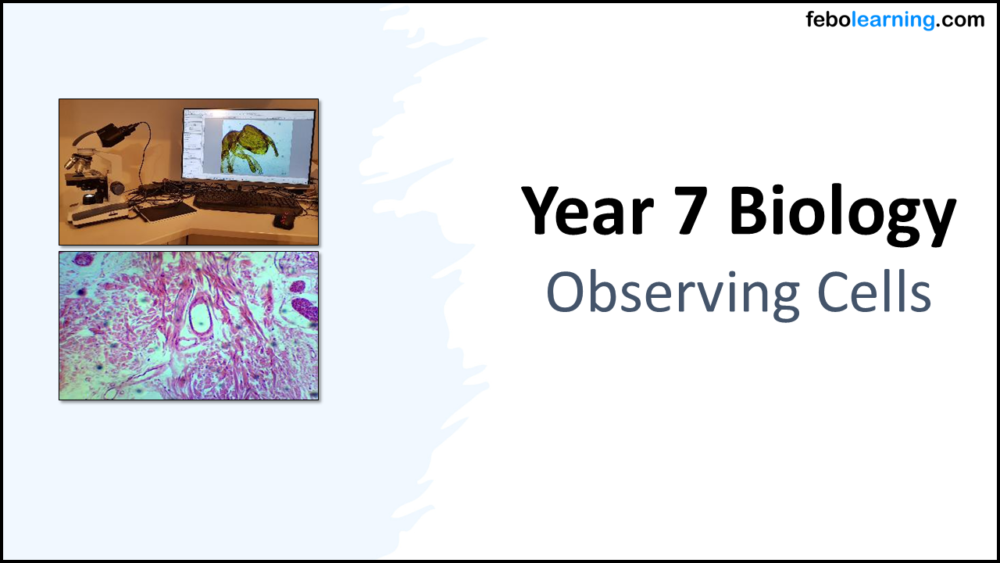 febolearning.com

Year 7 Biology

Observing Cells